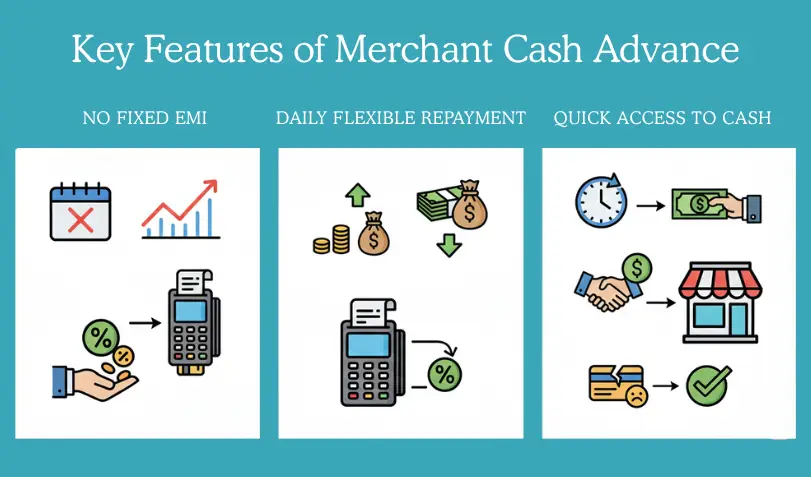 Key Features of Merchant Cash Advance

NO FIXED EMI

DAILY FLEXIBLE REPAYMENT

QUICK ACCESS TO CASH

%

$

$

%

$

$